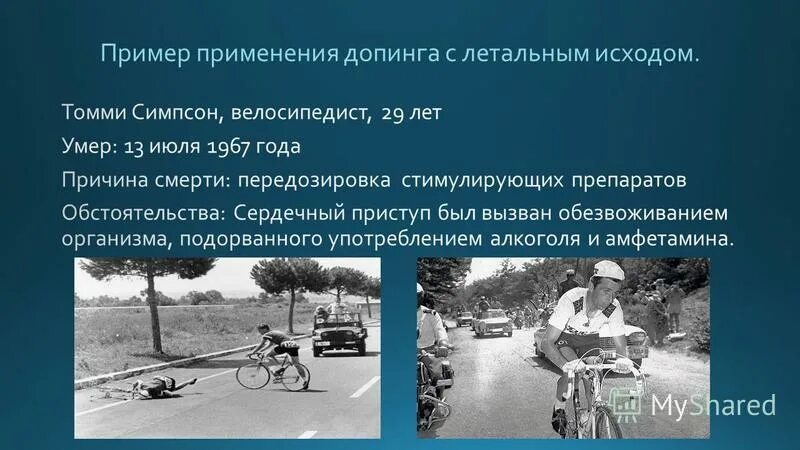 Пример применения допинга с летальным исходом.

Томми Симпсон, велосипедист, 29 лет

Умер: 13 июля 1967 года

Причина смерти: передозировка стимулирующих препаратов

Обстоятельства: Сердечный приступ был вызван обезвоживанием организма, подорванного употреблением алкоголя и амфетамина.

MyShared